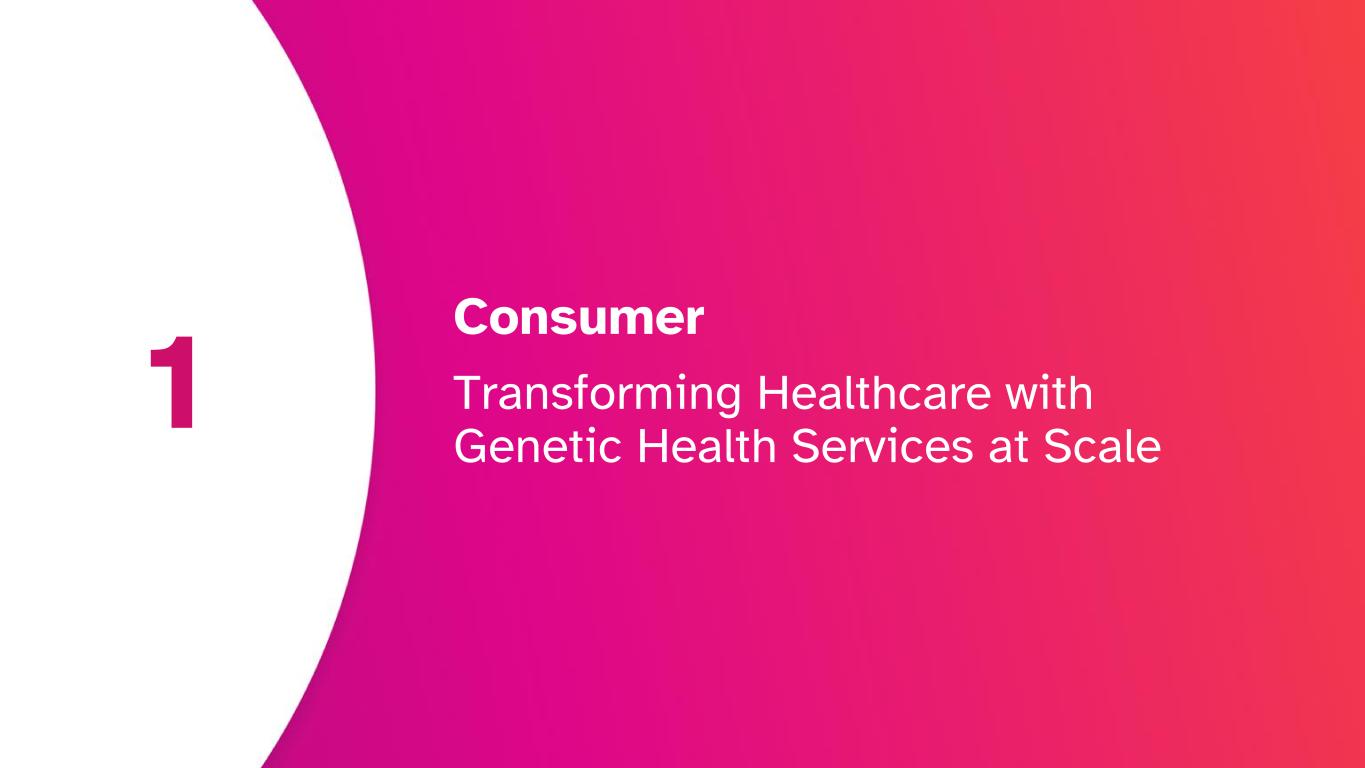 1

Consumer

Transforming Healthcare with Genetic Health Services at Scale